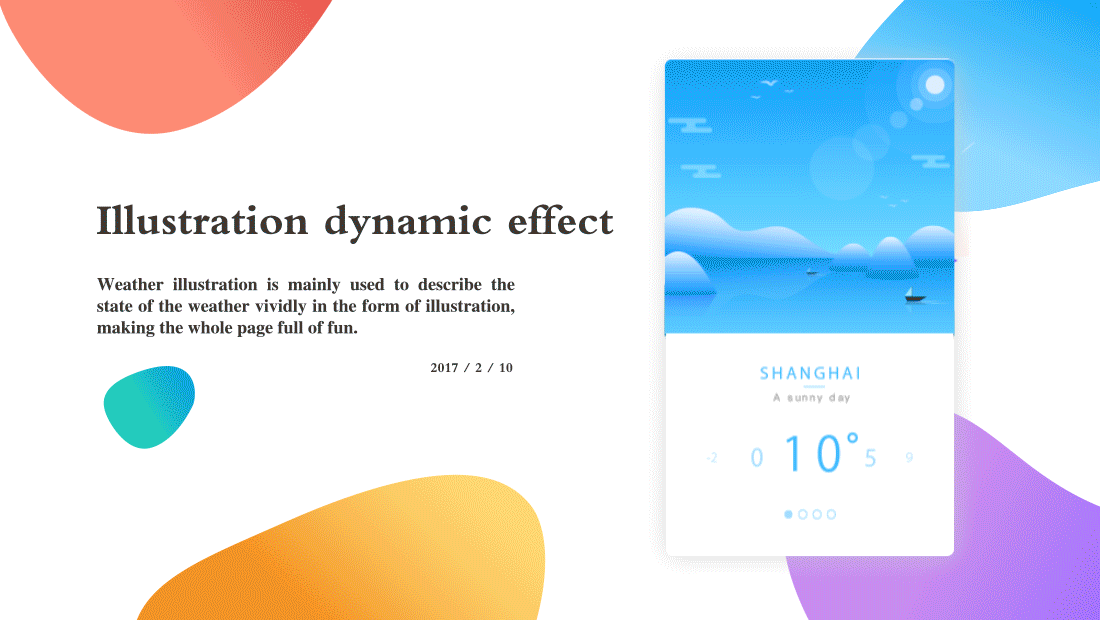 Illustration dynamic effect

Weather illustration is mainly used to describe the state of the weather vividly in the form of illustration, making the whole page full of fun.

2017 / 2 / 10

SHANGHAI

A sunny day

-2 0 10° 5 9